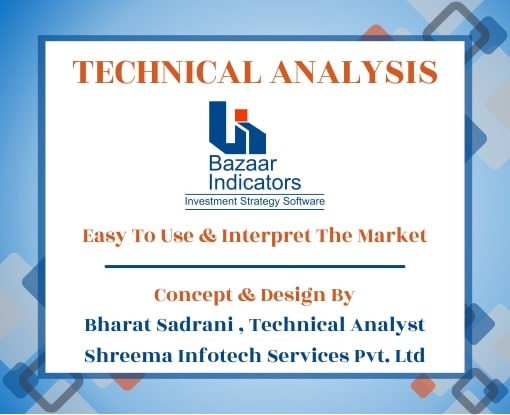 TECHNICAL ANALYSIS

Bazaar Indicators

Investment Strategy Software

Easy To Use & Interpret The Market

Concept & Design By

Bharat Sadrani , Technical Analyst

Shreema Infotech Services Pvt. Ltd